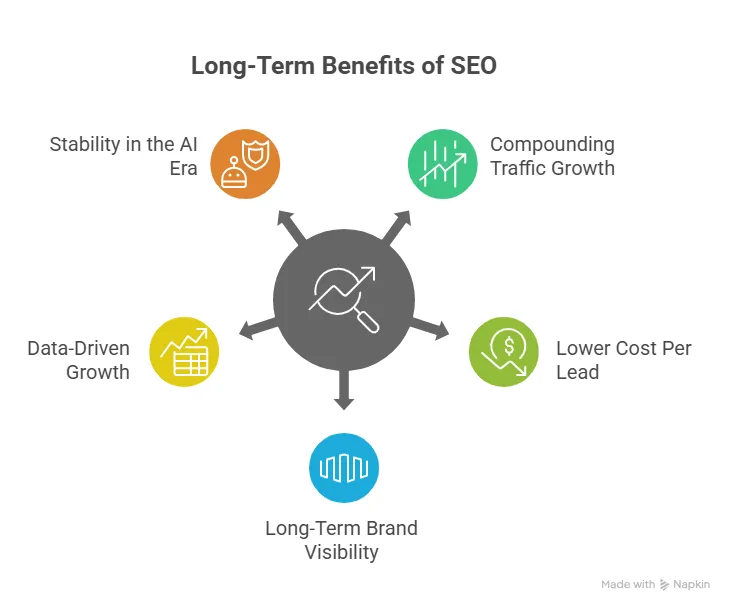 Long-Term Benefits of SEO

Stability in the AI Era

Compounding Traffic Growth

Data-Driven Growth

Lower Cost Per Lead

Long-Term Brand Visibility

Made with Napkin